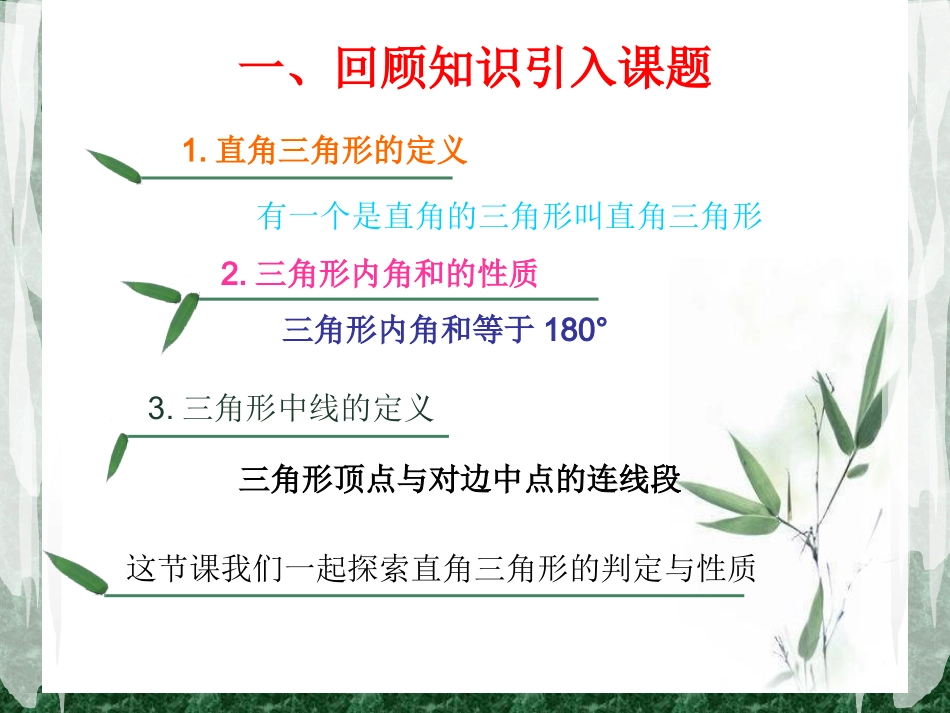 一、回顾知识引入课题

1. 直角三角形的定义

有一个是直角的三角形叫直角三角形

2. 三角形内角和的性质

三角形内角和等于 180°

3. 三角形中线的定义

三角形顶点与对边中点的连线段

这节课我们一起探索直角三角形的判定与性质